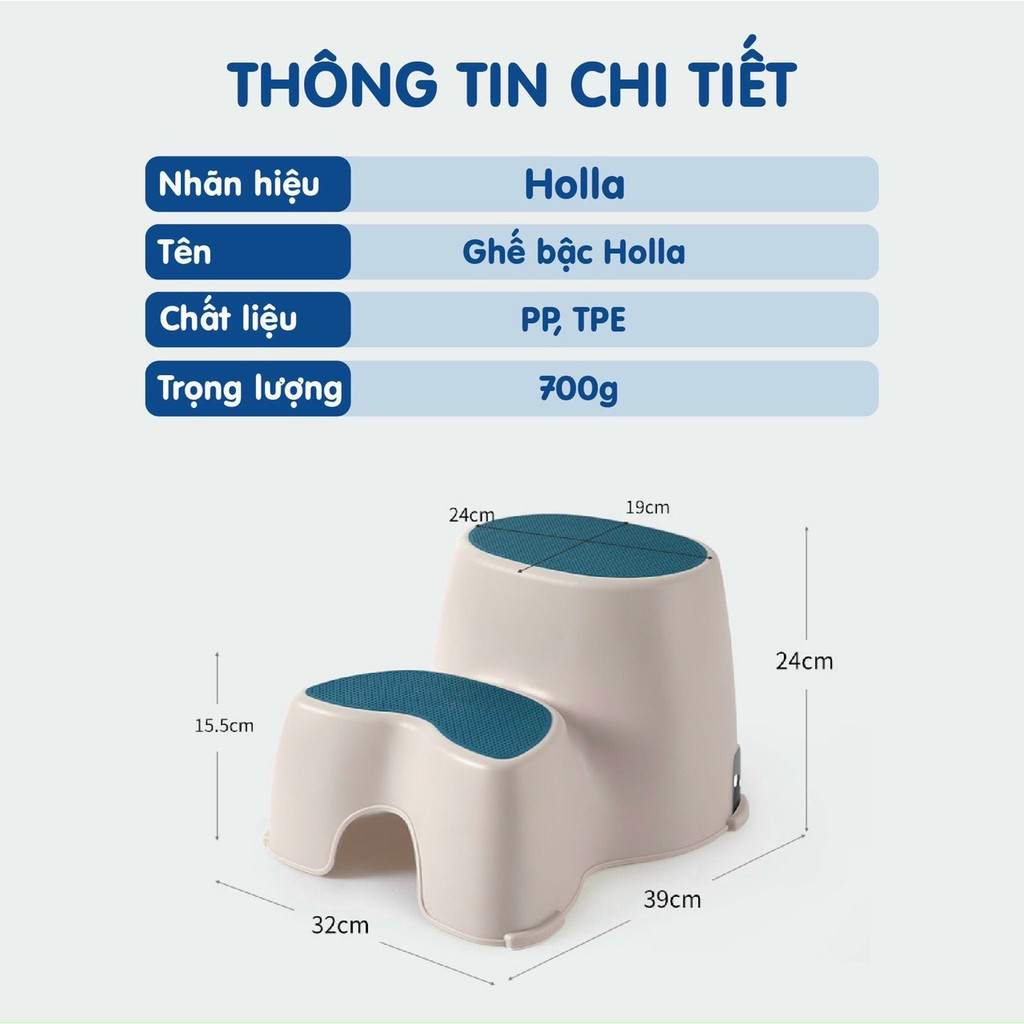 THÔNG TIN CHI TIẾT

| Nhãn hiệu | Holla |
|---|---|
| Tên | Ghế bậc Holla |
| Chất liệu | PP, TPE |
| Trọng lượng | 700g |

24cm
19cm
24cm
15.5cm
32cm
39cm